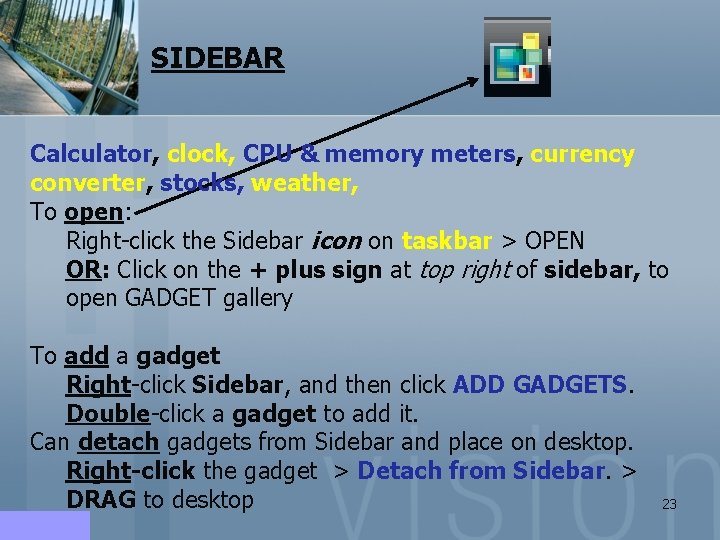 SIDEBAR

Calculator, clock, CPU & memory meters, currency converter, stocks, weather,
To open:
Right-click the Sidebar icon on taskbar > OPEN
OR: Click on the + plus sign at top right of sidebar, to open GADGET gallery

To add a gadget
Right-click Sidebar, and then click ADD GADGETS.
Double-click a gadget to add it.
Can detach gadgets from Sidebar and place on desktop.
Right-click the gadget > Detach from Sidebar. > DRAG to desktop

vision

23